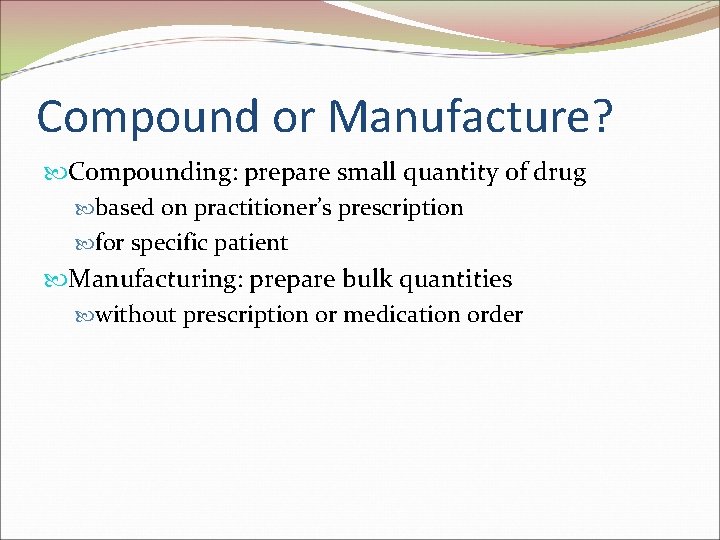 Compound or Manufacture?

Compounding: prepare small quantity of drug

based on practitioner's prescription

for specific patient

Manufacturing: prepare bulk quantities

without prescription or medication order